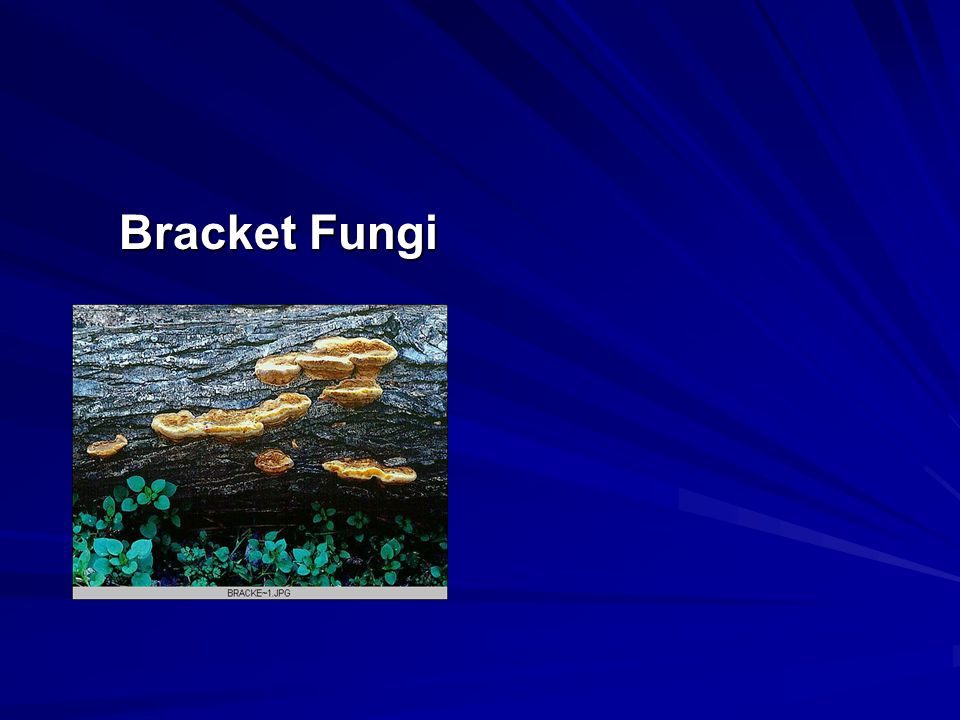 Bracket Fungi

BRACKE~1.JPG